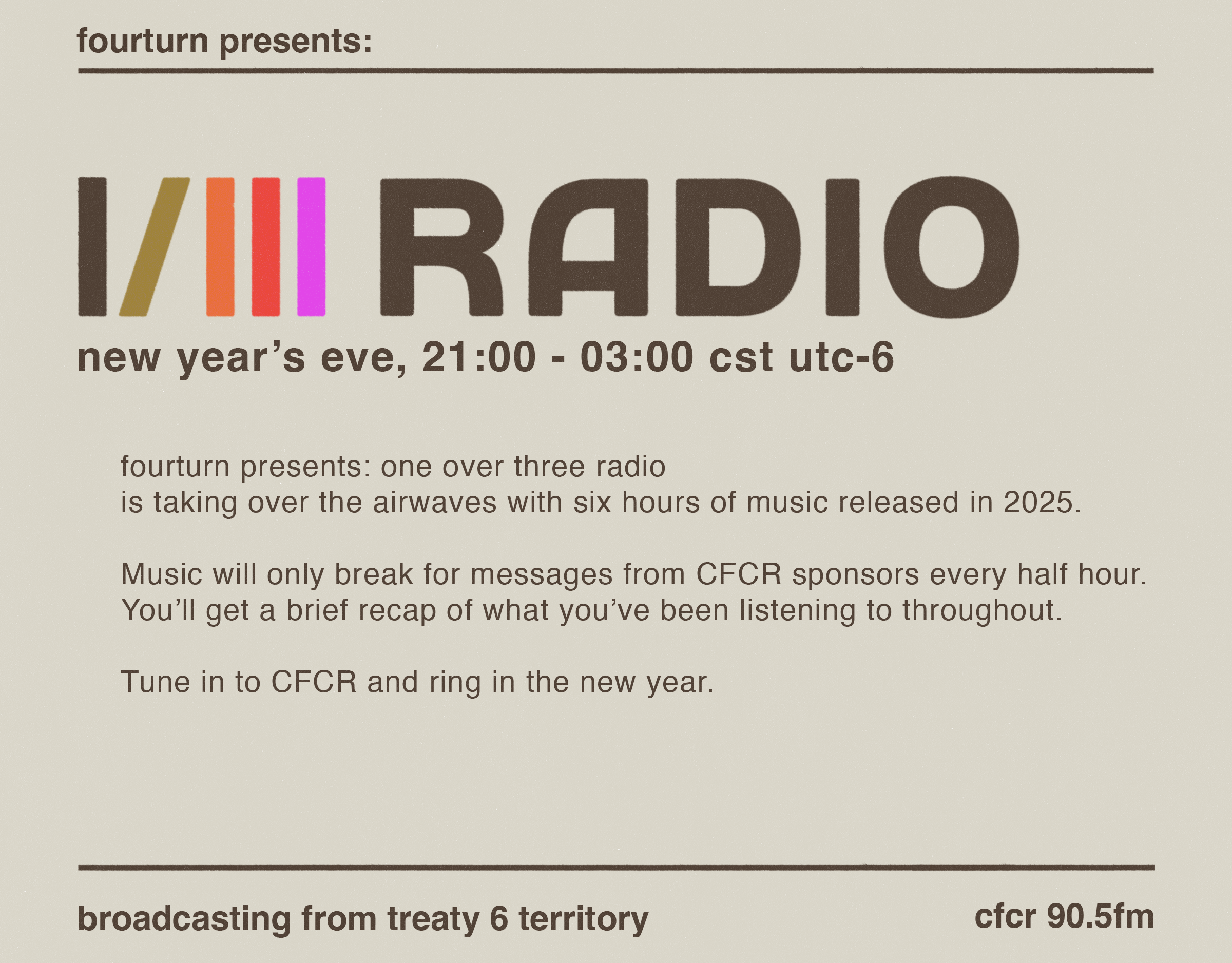 fourturn presents:

I/III RADIO

new year's eve, 21:00 - 03:00 cst utc-6

fourturn presents: one over three radio
is taking over the airwaves with six hours of music released in 2025.

Music will only break for messages from CFCR sponsors every half hour. You'll get a brief recap of what you've been listening to throughout.

Tune in to CFCR and ring in the new year.

broadcasting from treaty 6 territory

cfcr 90.5fm